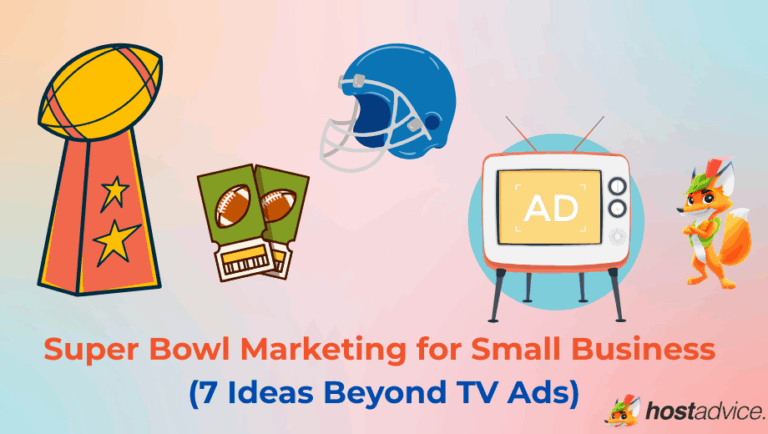 AD

Super Bowl Marketing for Small Business
(7 Ideas Beyond TV Ads)

hostadvice.